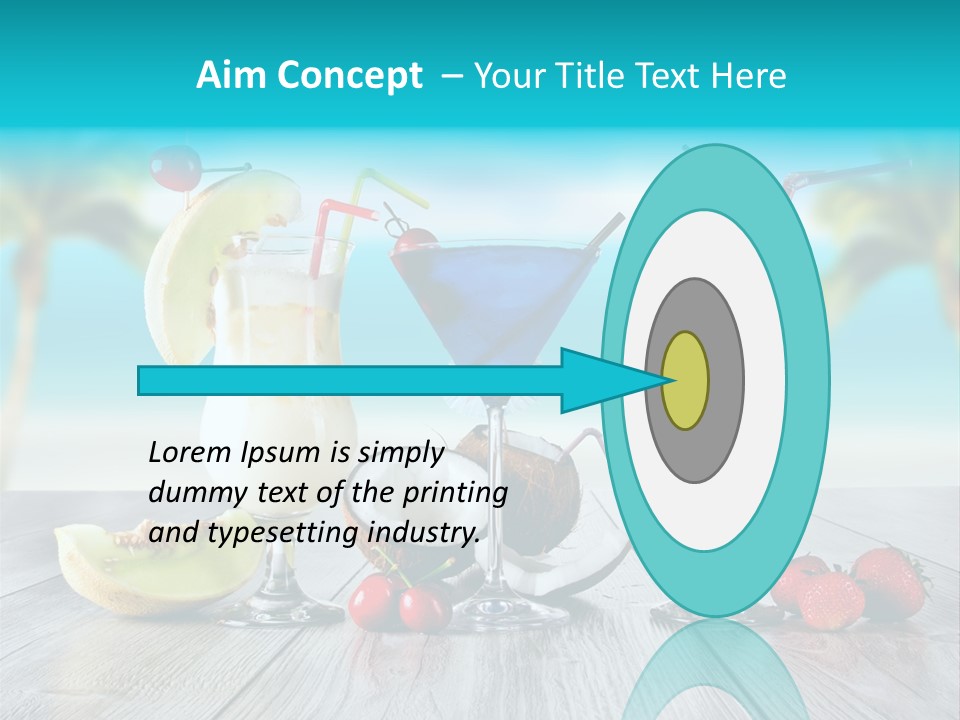 Aim Concept – Your Title Text Here

Lorem Ipsum is simply dummy text of the printing and typesetting industry.